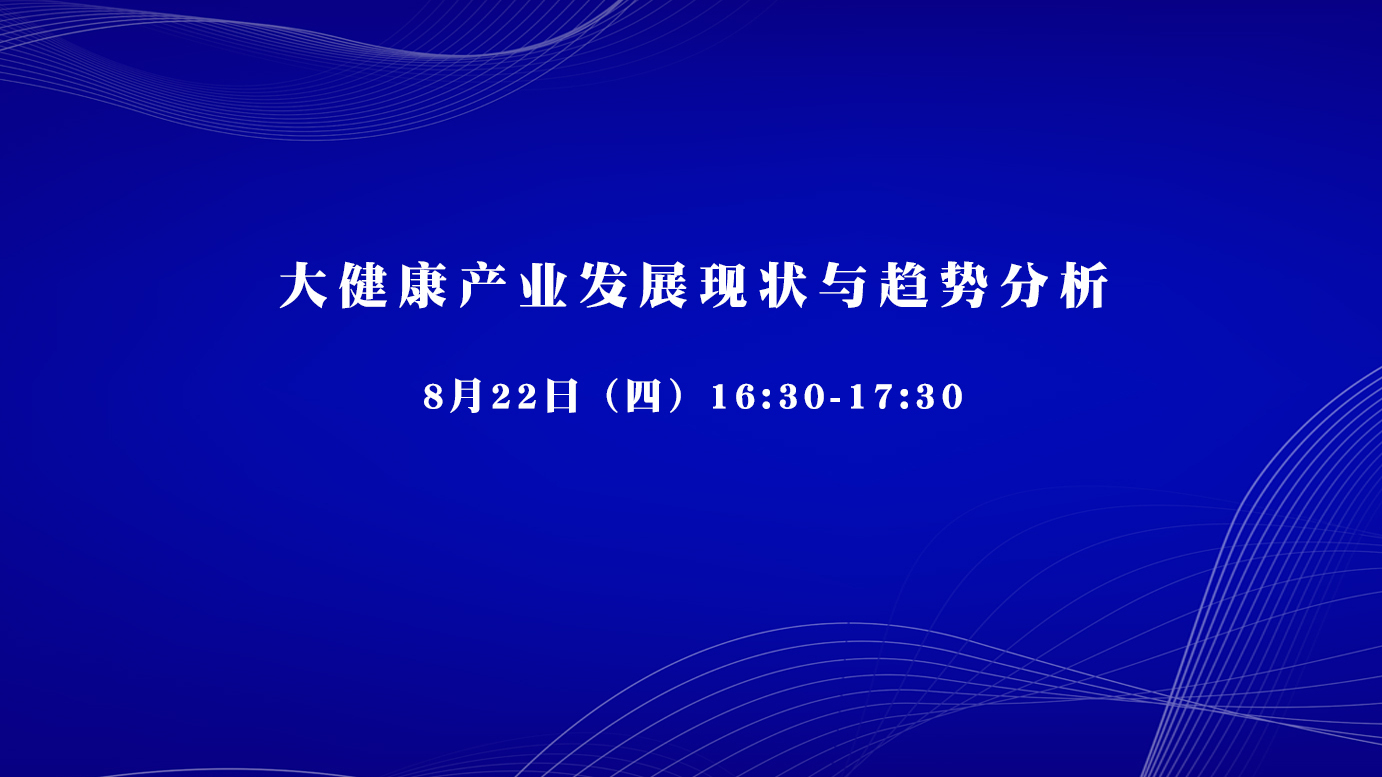 大健康产业发展现状与趋势分析

8月22日（四）16:30-17:30